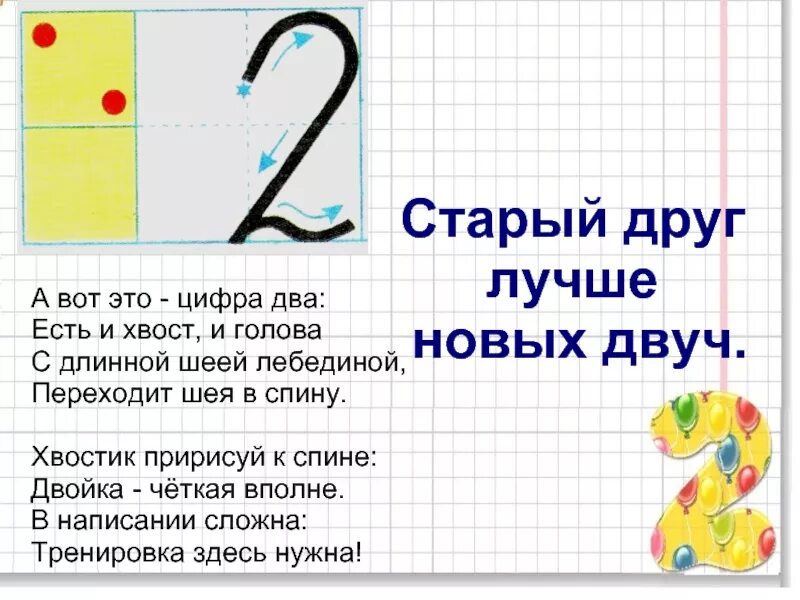 2

Старый друг лучше новых двуч.

А вот это - цифра два:
Есть и хвост, и голова
С длинной шеей лебединой,
Переходит шея в спину.

Хвостик пририсуй к спине:
Двойка - чёткая вполне.
В написании сложна:
Тренировка здесь нужна!

2